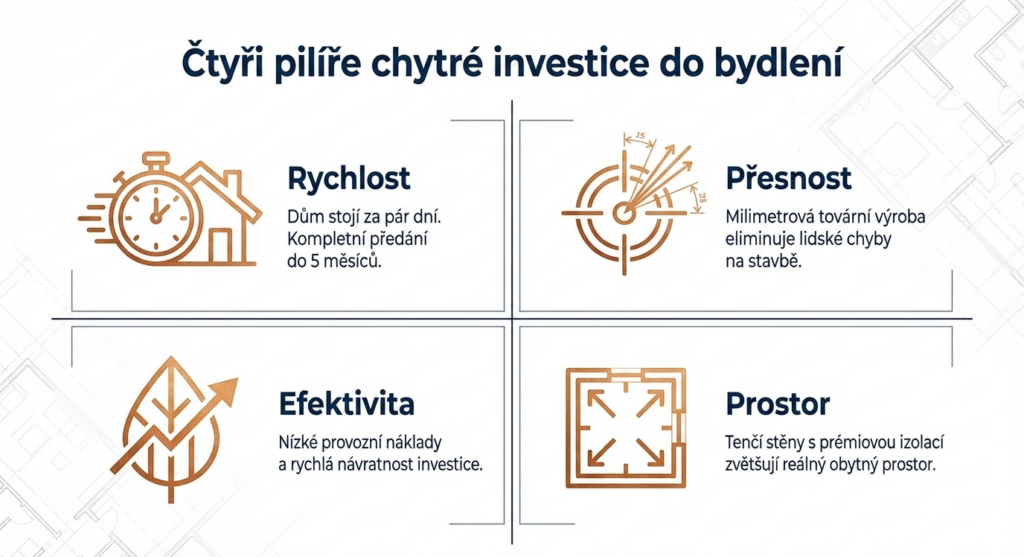 Čtyři pilíře chytré investice do bydlení

Rychlost

Dům stojí za pár dní. Kompletní předání do 5 měsíců.

Přesnost

Milimetrová tovární výroba eliminuje lidské chyby na stavbě.

Efektivita

Nízké provozní náklady a rychlá návratnost investice.

Prostor

Tenčí stěny s prémiovou izolací zvětšují reálný obytný prostor.